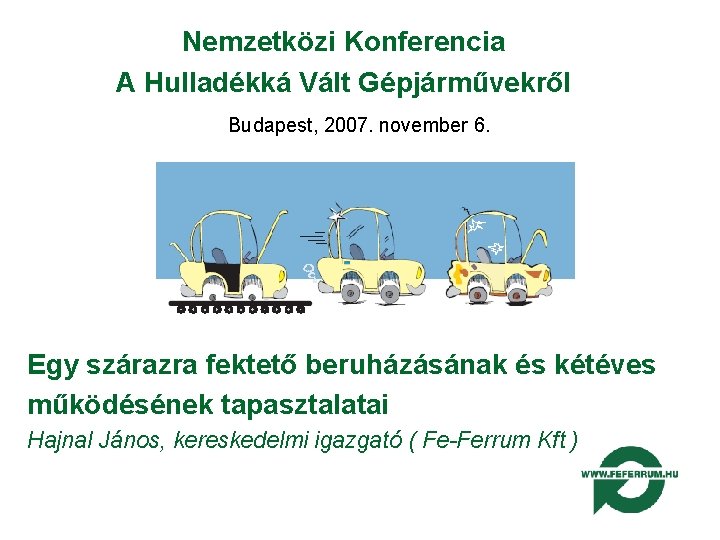 Nemzetközi Konferencia
A Hulladékká Vált Gépjárművekről

Budapest, 2007. november 6.

Egy szárazra fektető beruházásának és kétéves működésének tapasztalatai

Hajnal János, kereskedelmi igazgató ( Fe-Ferrum Kft )

WWW.FEFERRUM.HU